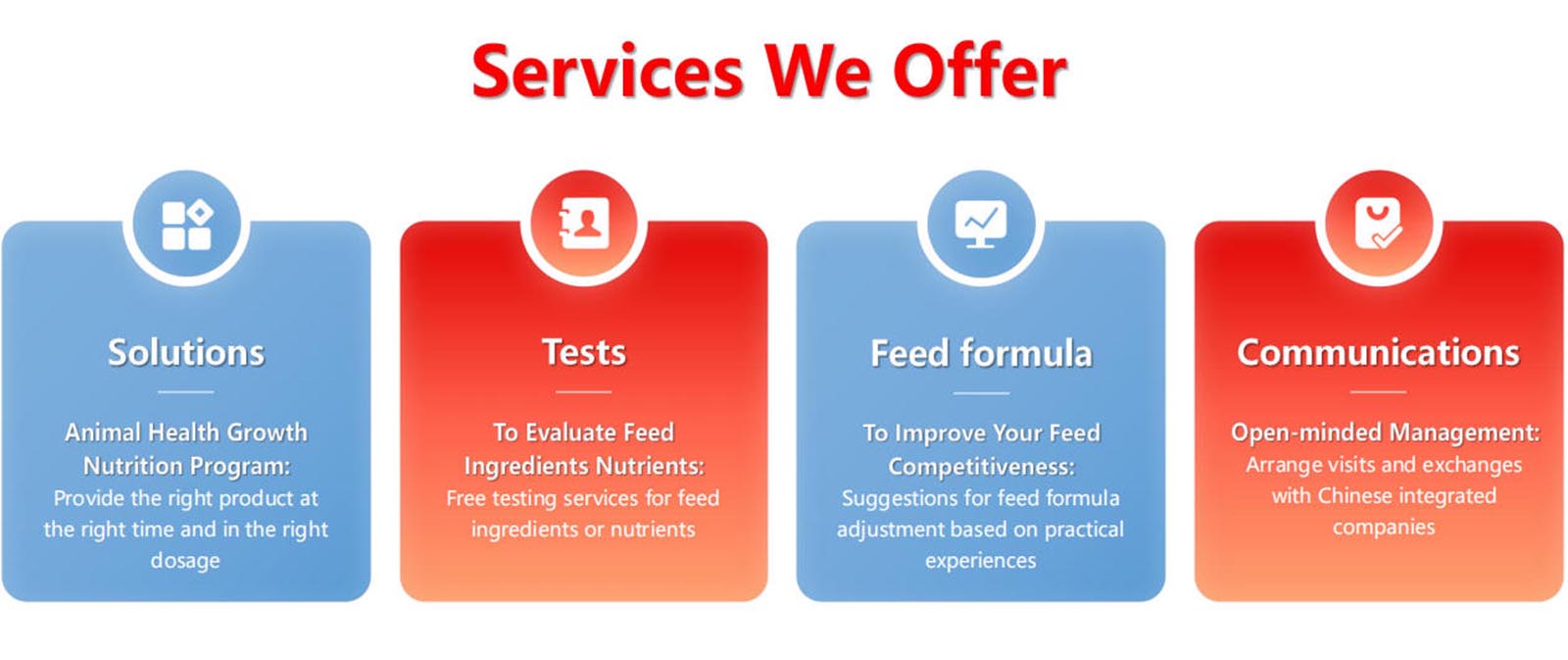 Services We Offer

Solutions

Animal Health Growth Nutrition Program:
Provide the right product at the right time and in the right dosage

Tests

To Evaluate Feed Ingredients Nutrients:
Free testing services for feed ingredients or nutrients

Feed formula

To Improve Your Feed Competitiveness:
Suggestions for feed formula adjustment based on practical experiences

Communications

Open-minded Management:
Arrange visits and exchanges with Chinese integrated companies